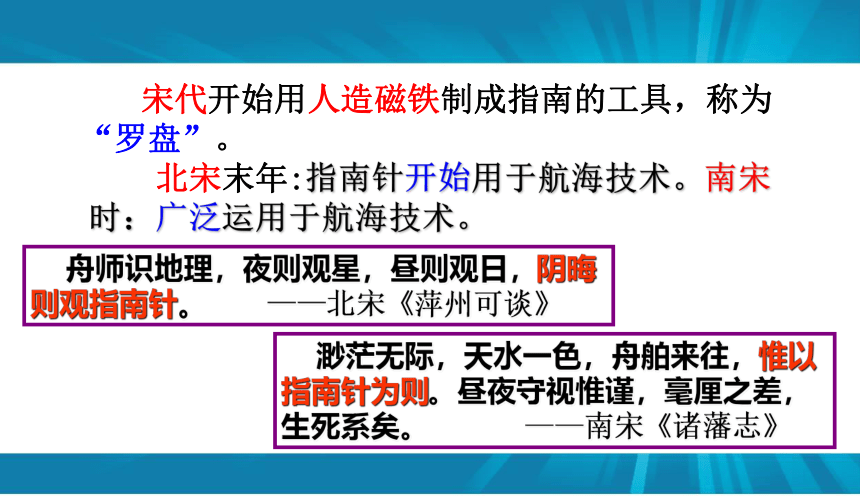 宋代开始用人造磁铁制成指南的工具，称为“罗盘”。

北宋末年：指南针开始用于航海技术。南宋时：广泛运用于航海技术。

舟师识地理，夜则观星，昼则观日，阴晦则观指南针。 ——北宋《萍州可谈》

渺茫无际，天水一色，舟舶来往，惟以指南针为则。昼夜守视惟谨，毫厘之差，生死系矣。 ——南宋《诸藩志》